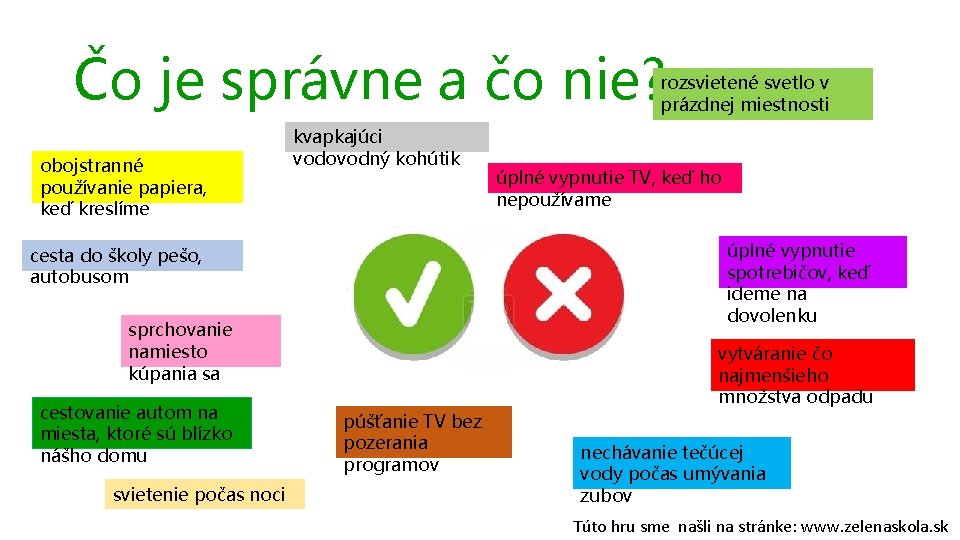 Čo je správne a čo nie?

rozsvietené svetlo v prázdnej miestnosti

kvapkajúci vodovodný kohútik

obojstranné používanie papiera, keď kreslíme

úplné vypnutie TV, keď ho nepoužívame

cesta do školy pešo, autobusom

úplné vypnutie spotrebičov, keď ideme na dovolenku

sprchovanie namiesto kúpania sa

vytváranie čo najmenšieho množstva odpadu

cestovanie autom na miesta, ktoré sú blízko nášho domu

púšťanie TV bez pozerania programov

nechávanie tečúcej vody počas umývania zubov

svietenie počas noci

Túto hru sme našli na stránke: www.zelenaskola.sk